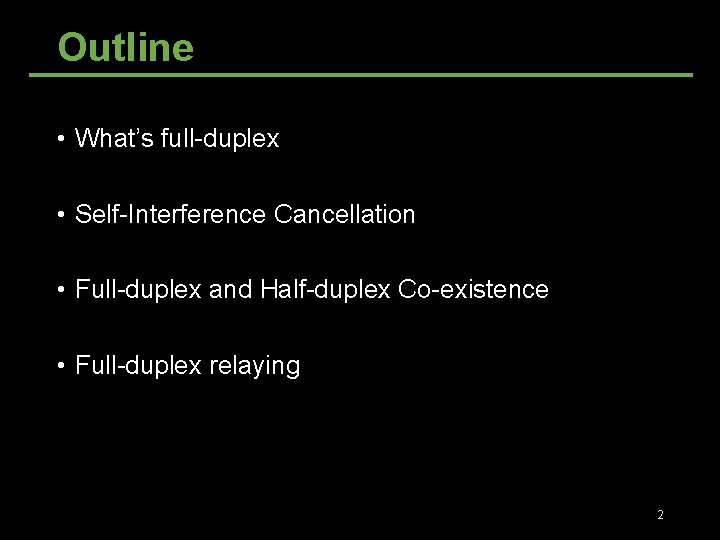 Outline

• What's full-duplex

• Self-Interference Cancellation

• Full-duplex and Half-duplex Co-existence

• Full-duplex relaying

2